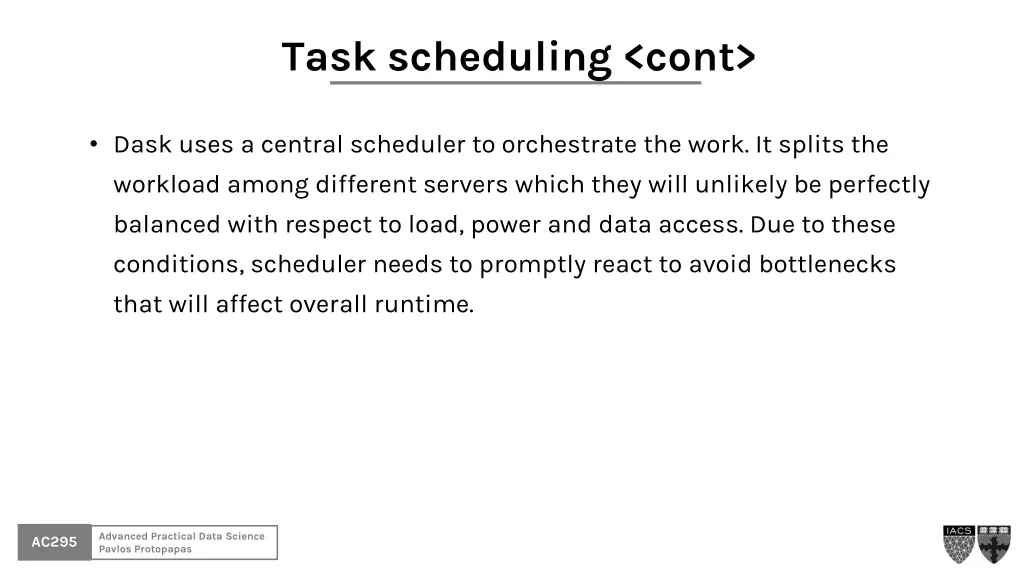 Task scheduling <cont>

• Dask uses a central scheduler to orchestrate the work. It splits the workload among different servers which they will unlikely be perfectly balanced with respect to load, power and data access. Due to these conditions, scheduler needs to promptly react to avoid bottlenecks that will affect overall runtime.

AC295
Advanced Practical Data Science
Pavlos Protopapas

IACS